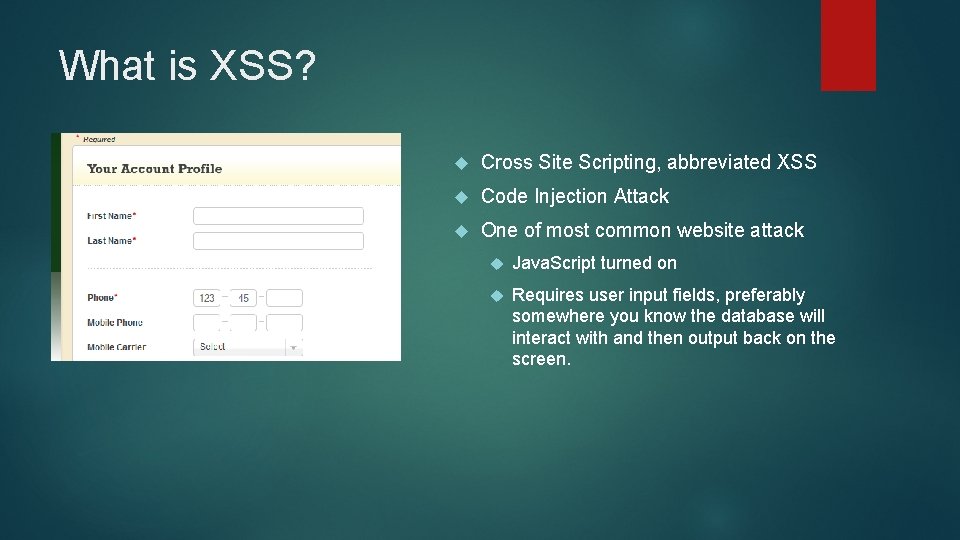 What is XSS?

* Required

Your Account Profile

First Name*

Last Name*

Phone*

123 - 45 -

Mobile Phone

Mobile Carrier

Select

Cross Site Scripting, abbreviated XSS

Code Injection Attack

One of most common website attack

JavaScript turned on

Requires user input fields, preferably somewhere you know the database will interact with and then output back on the screen.